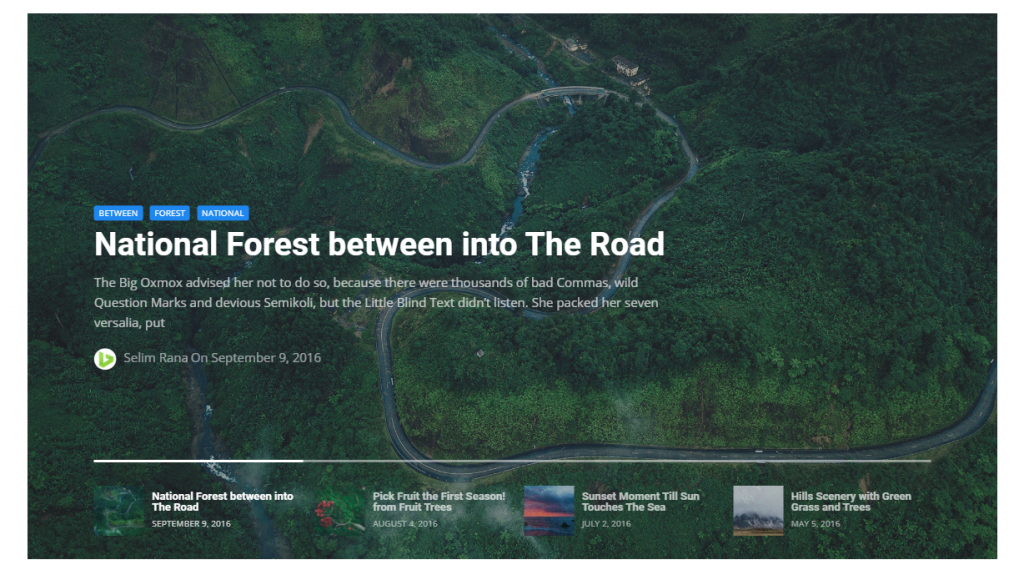 BETWEEN FOREST NATIONAL

National Forest between into The Road

The Big Oxmox advised her not to do so, because there were thousands of bad Commas, wild Question Marks and devious Semikoli, but the Little Blind Text didn't listen. She packed her seven versalia, put

Selim Rana On September 9, 2016

National Forest between into The Road
SEPTEMBER 9, 2016

Pick Fruit the First Season! from Fruit Trees
AUGUST 4, 2016

Sunset Moment Till Sun Touches The Sea
JULY 2, 2016

Hills Scenery with Green Grass and Trees
MAY 5, 2016